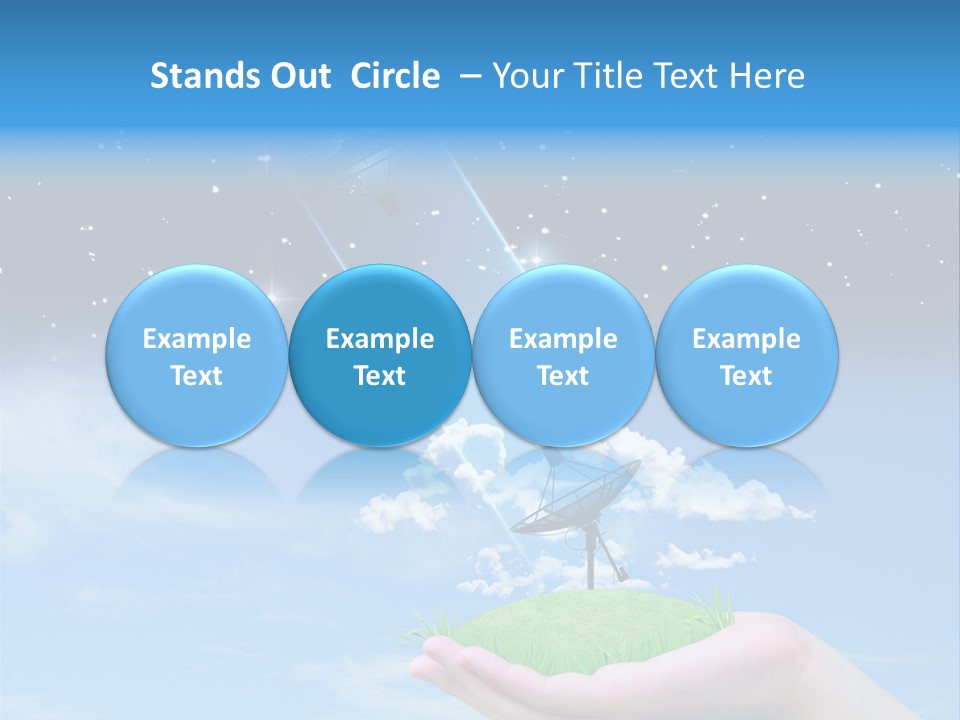 Stands Out Circle – Your Title Text Here

Example Text

Example Text

Example Text

Example Text